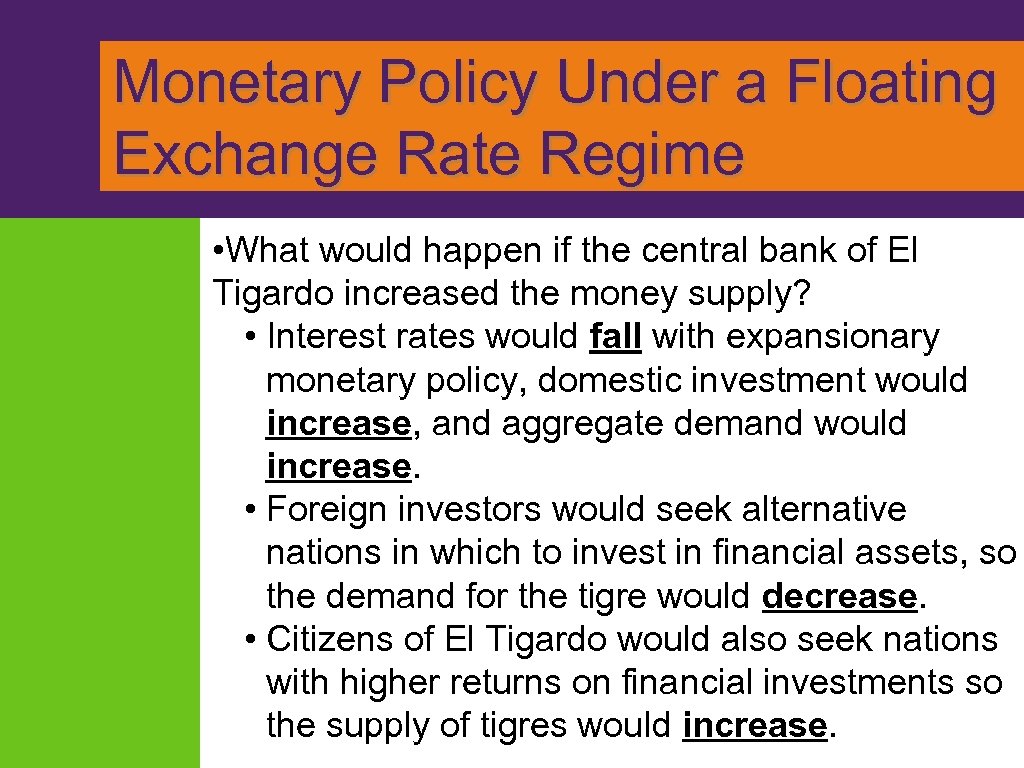 Monetary Policy Under a Floating Exchange Rate Regime

• What would happen if the central bank of El Tigardo increased the money supply?

• Interest rates would fall with expansionary monetary policy, domestic investment would increase, and aggregate demand would increase.

• Foreign investors would seek alternative nations in which to invest in financial assets, so the demand for the tigre would decrease.

• Citizens of El Tigardo would also seek nations with higher returns on financial investments so the supply of tigres would increase.